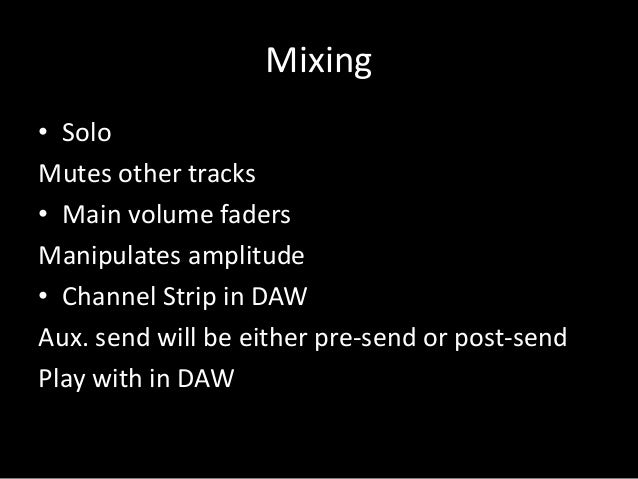 Mixing

• Solo

Mutes other tracks

• Main volume faders

Manipulates amplitude

• Channel Strip in DAW

Aux. send will be either pre-send or post-send

Play with in DAW